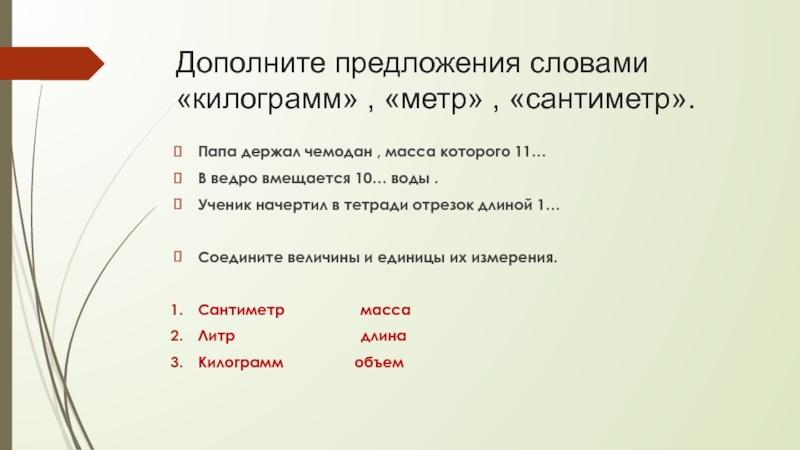 Дополните предложения словами «килограмм» , «метр» , «сантиметр».

Папа держал чемодан , масса которого 11…

В ведро вмещается 10… воды .

Ученик начертил в тетради отрезок длиной 1…

Соедините величины и единицы их измерения.

1. Сантиметр масса
2. Литр длина
3. Килограмм объем